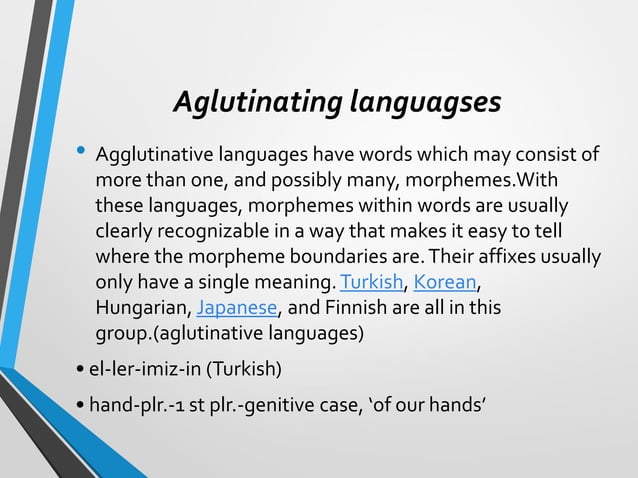 Aglutinating languagses

• Agglutinative languages have words which may consist of more than one, and possibly many, morphemes.With these languages, morphemes within words are usually clearly recognizable in a way that makes it easy to tell where the morpheme boundaries are. Their affixes usually only have a single meaning. Turkish, Korean, Hungarian, Japanese, and Finnish are all in this group.(aglutinative languages)

• el-ler-imiz-in (Turkish)

• hand-plr.-1 st plr.-genitive case, ‘of our hands’